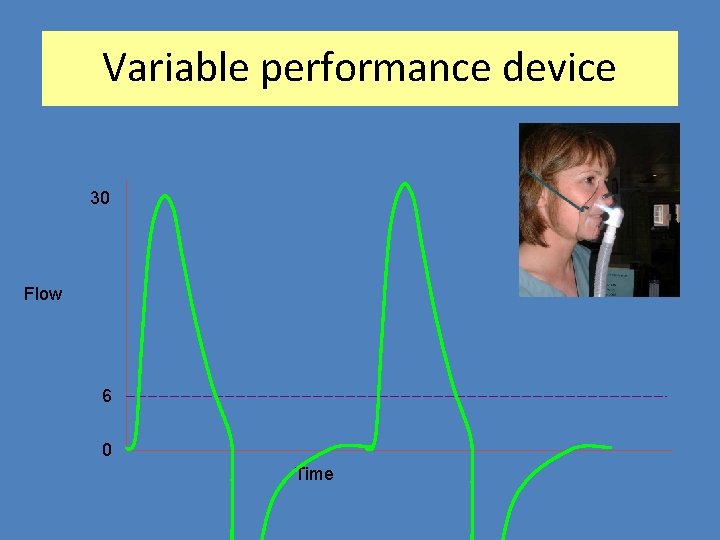 Variable performance device

30

Flow

6

0

Time